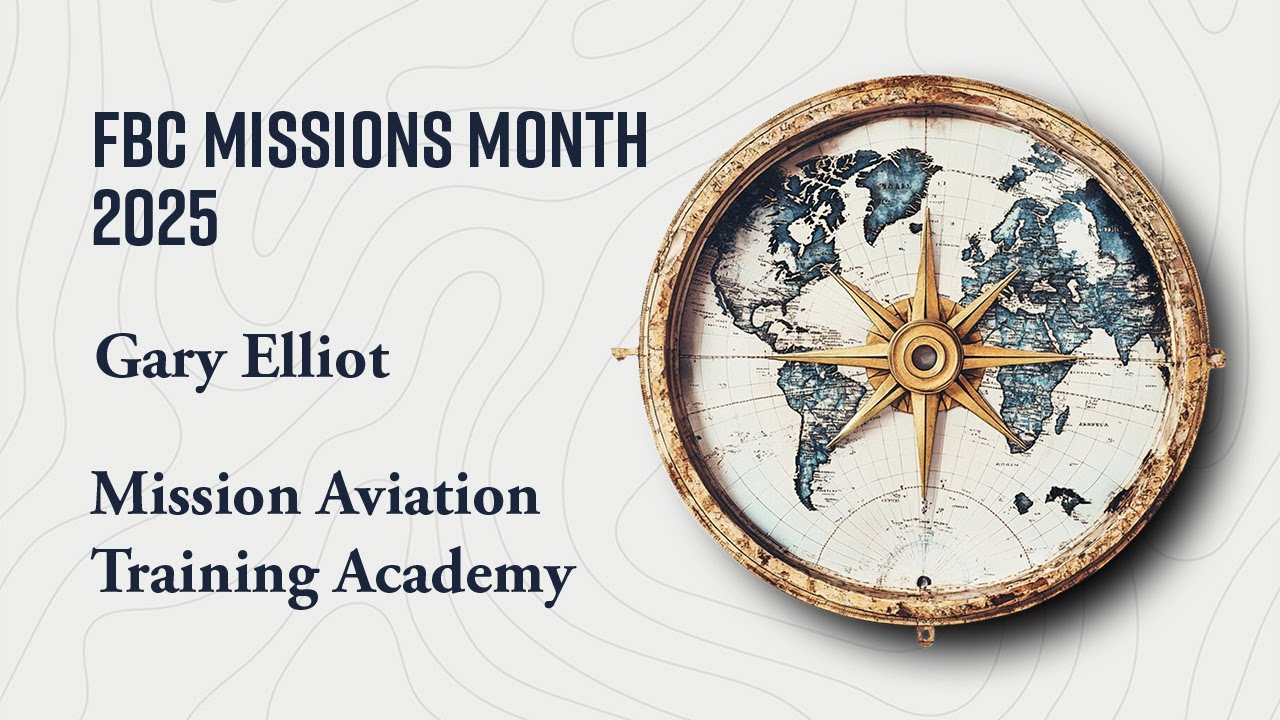 FBC MISSIONS MONTH 2025

Gary Elliot

Mission Aviation Training Academy